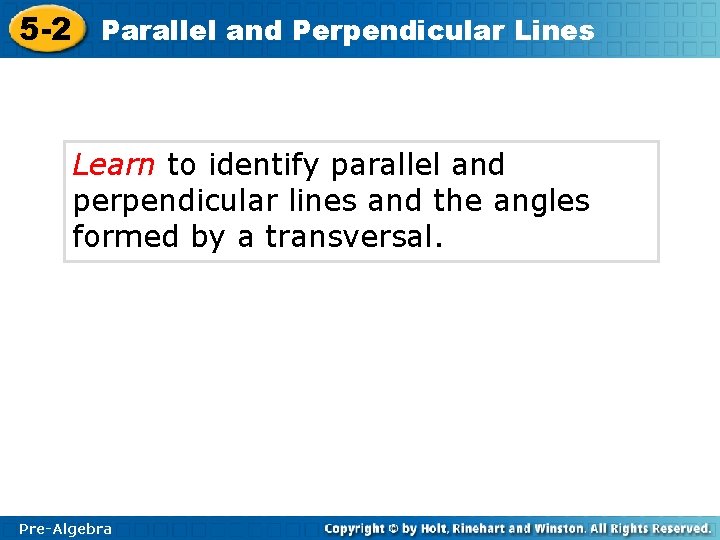 5-2 Parallel and Perpendicular Lines

Learn to identify parallel and perpendicular lines and the angles formed by a transversal.

Pre-Algebra

Copyright © by Holt, Rinehart and Winston. All Rights Reserved.